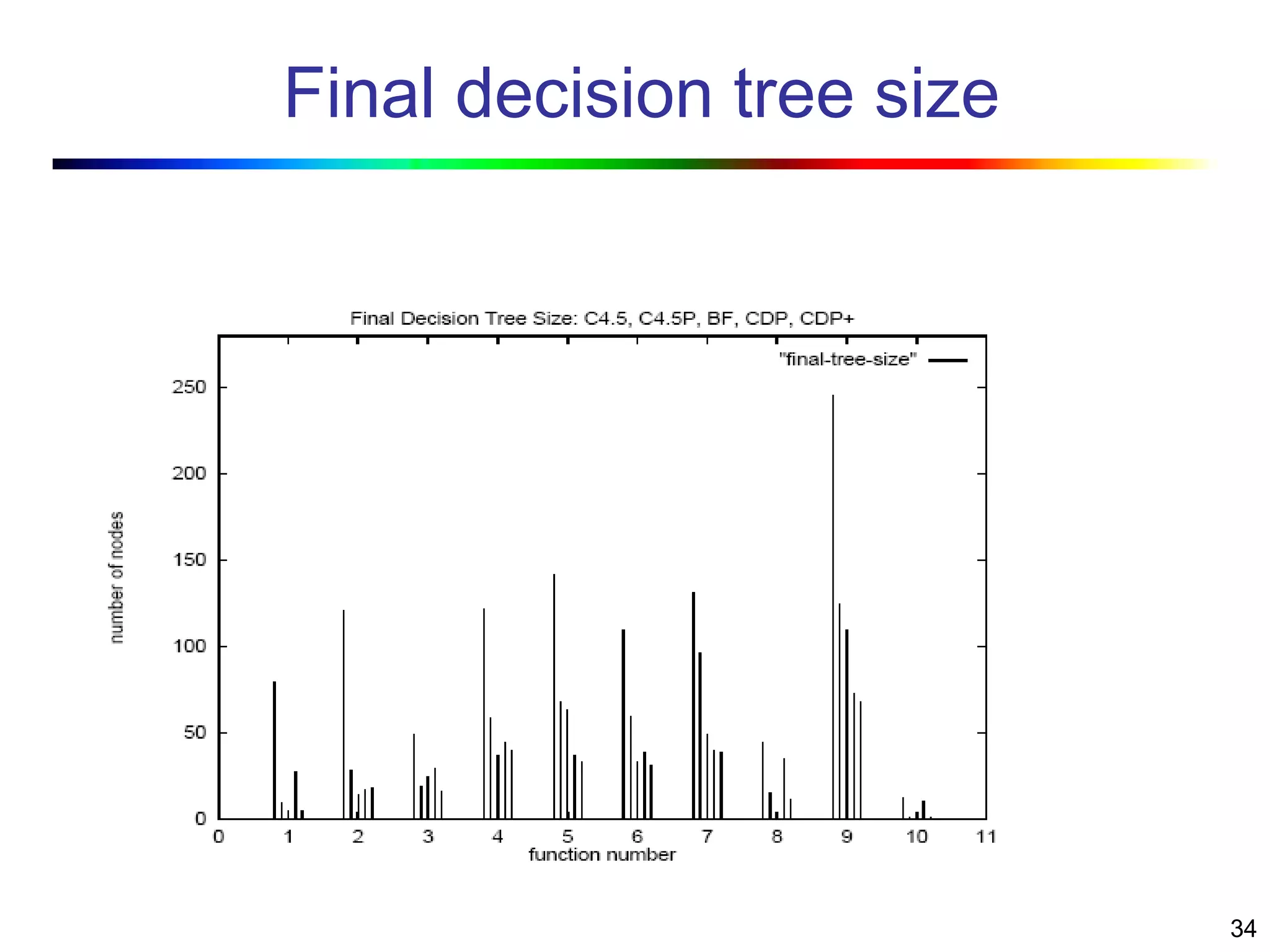 Final decision tree size

Final Decision Tree Size: C4.5, C4.5P, BF, CDP, CDP+

"final-tree-size"

number of nodes

250
200
150
100
50
0

0 1 2 3 4 5 6 7 8 9 10 11

function number

34